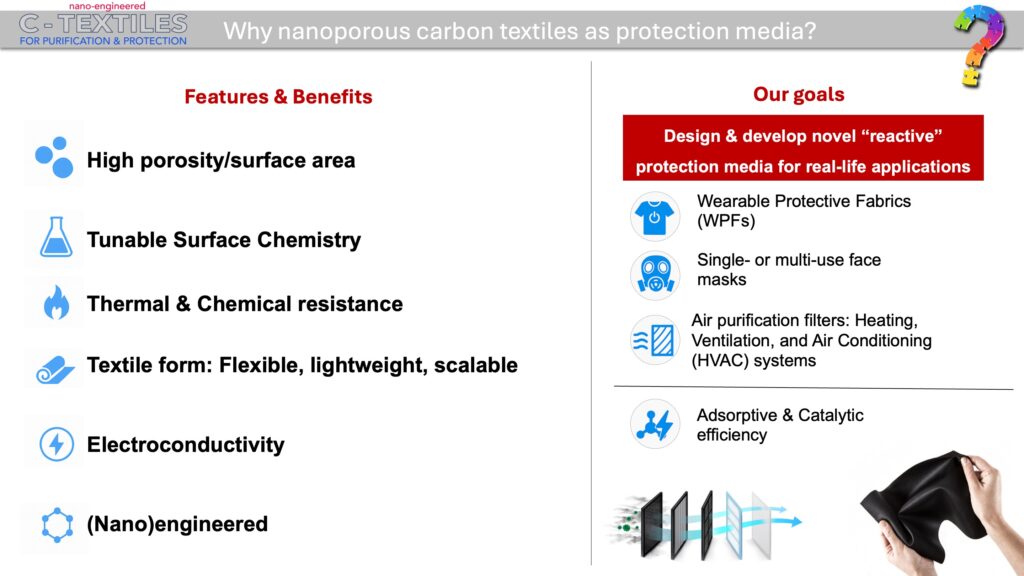 nano-engineered
C - TEXTILES
FOR PURIFICATION & PROTECTION

Why nanoporous carbon textiles as protection media?

Features & Benefits

High porosity/surface area

Tunable Surface Chemistry

Thermal & Chemical resistance

Textile form: Flexible, lightweight, scalable

Electroconductivity

(Nano)engineered

Our goals

Design & develop novel "reactive" protection media for real-life applications

Wearable Protective Fabrics (WPFs)

Single- or multi-use face masks

Air purification filters: Heating, Ventilation, and Air Conditioning (HVAC) systems

Adsorptive & Catalytic efficiency